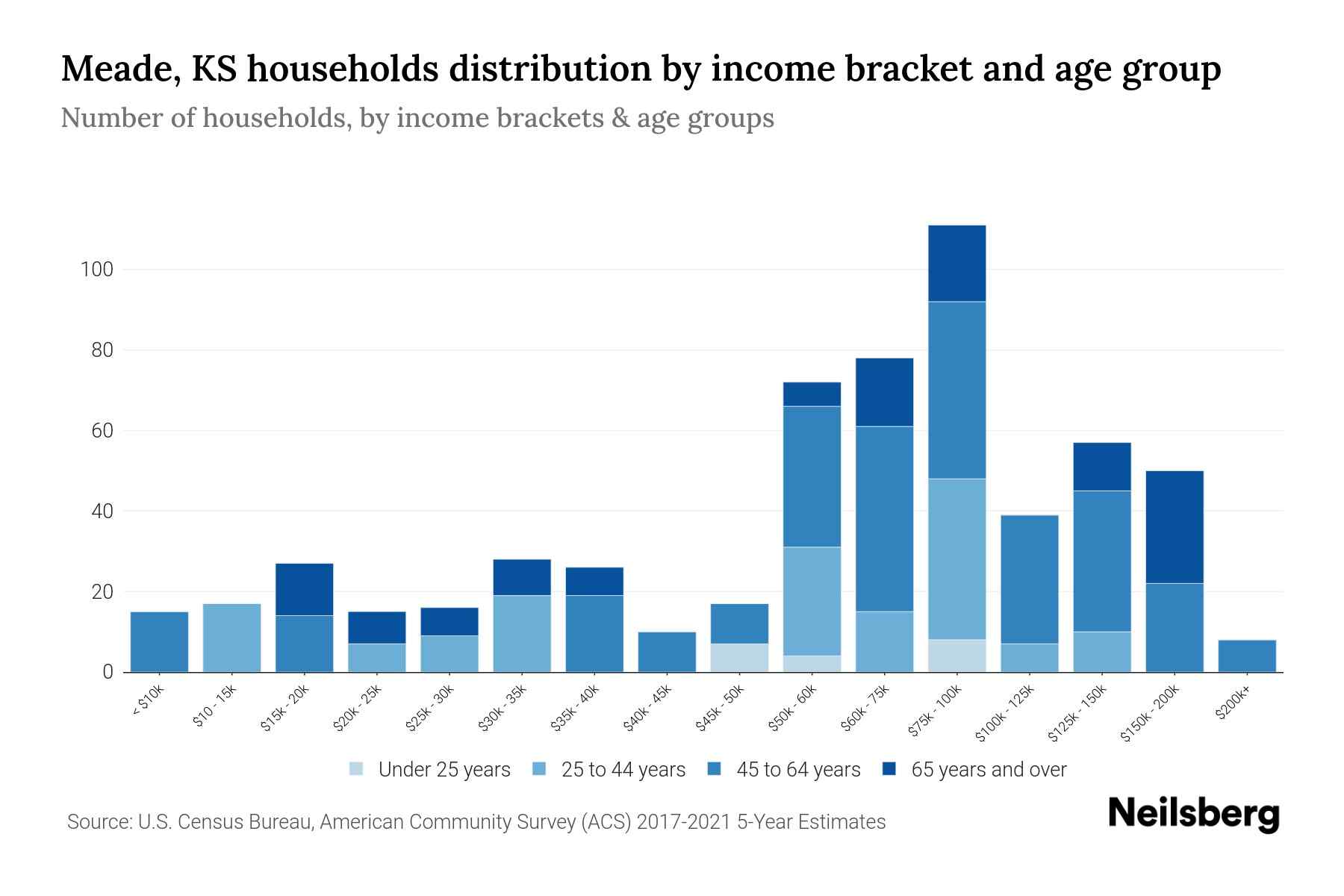 Meade, KS households distribution by income bracket and age group

Number of households, by income brackets & age groups

100
80
60
40
20
0

< $10k
$10 - 15k
$15k - 20k
$20k - 25k
$25k - 30k
$30k - 35k
$35k - 40k
$40k - 45k
$45k - 50k
$50k - 60k
$60k - 75k
$75k - 100k
$100k - 125k
$125k - 150k
$150k - 200k
$200k+

Under 25 years
25 to 44 years
45 to 64 years
65 years and over

Source: U.S. Census Bureau, American Community Survey (ACS) 2017-2021 5-Year Estimates

Neilsberg